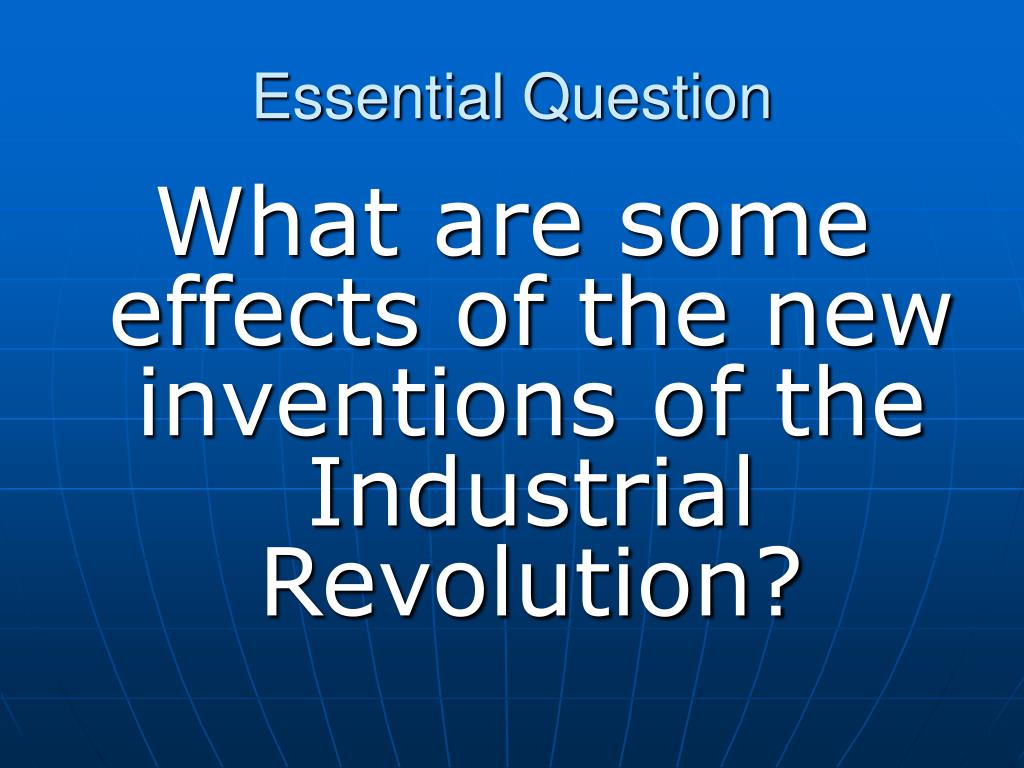 Essential Question

What are some effects of the new inventions of the Industrial Revolution?